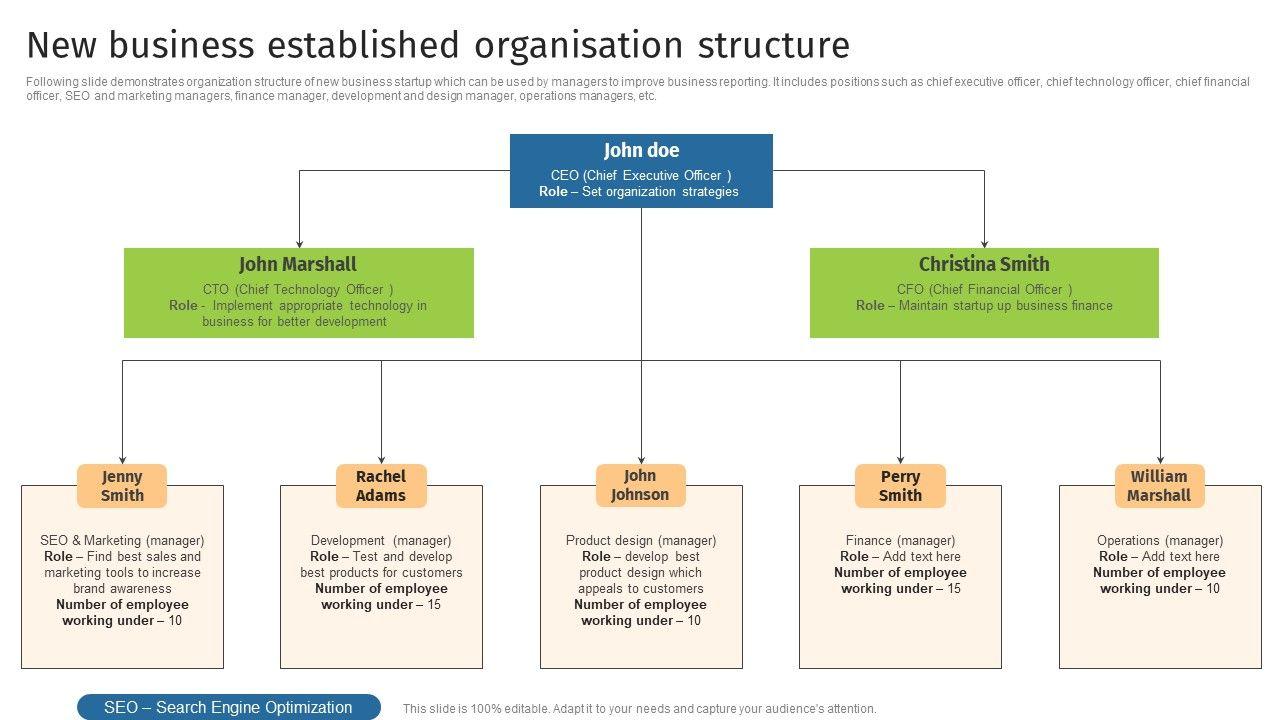 New business established organisation structure

Following slide demonstrates organization structure of new business startup which can be used by managers to improve business reporting. It includes positions such as chief executive officer, chief technology officer, chief financial officer, SEO and marketing managers, finance manager, development and design manager, operations managers, etc.

John doe
CEO (Chief Executive Officer )
Role – Set organization strategies

John Marshall
CTO (Chief Technology Officer )
Role - Implement appropriate technology in business for better development

Christina Smith
CFO (Chief Financial Officer )
Role – Maintain startup up business finance

Jenny Smith
SEO & Marketing (manager)
Role – Find best sales and marketing tools to increase brand awareness
Number of employee working under – 10

Rachel Adams
Development (manager)
Role – Test and develop best products for customers
Number of employee working under – 15

John Johnson
Product design (manager)
Role – develop best product design which appeals to customers
Number of employee working under – 10

Perry Smith
Finance (manager)
Role – Add text here
Number of employee working under – 15

William Marshall
Operations (manager)
Role – Add text here
Number of employee working under – 10

SEO – Search Engine Optimization

This slide is 100% editable. Adapt it to your needs and capture your audience's attention.